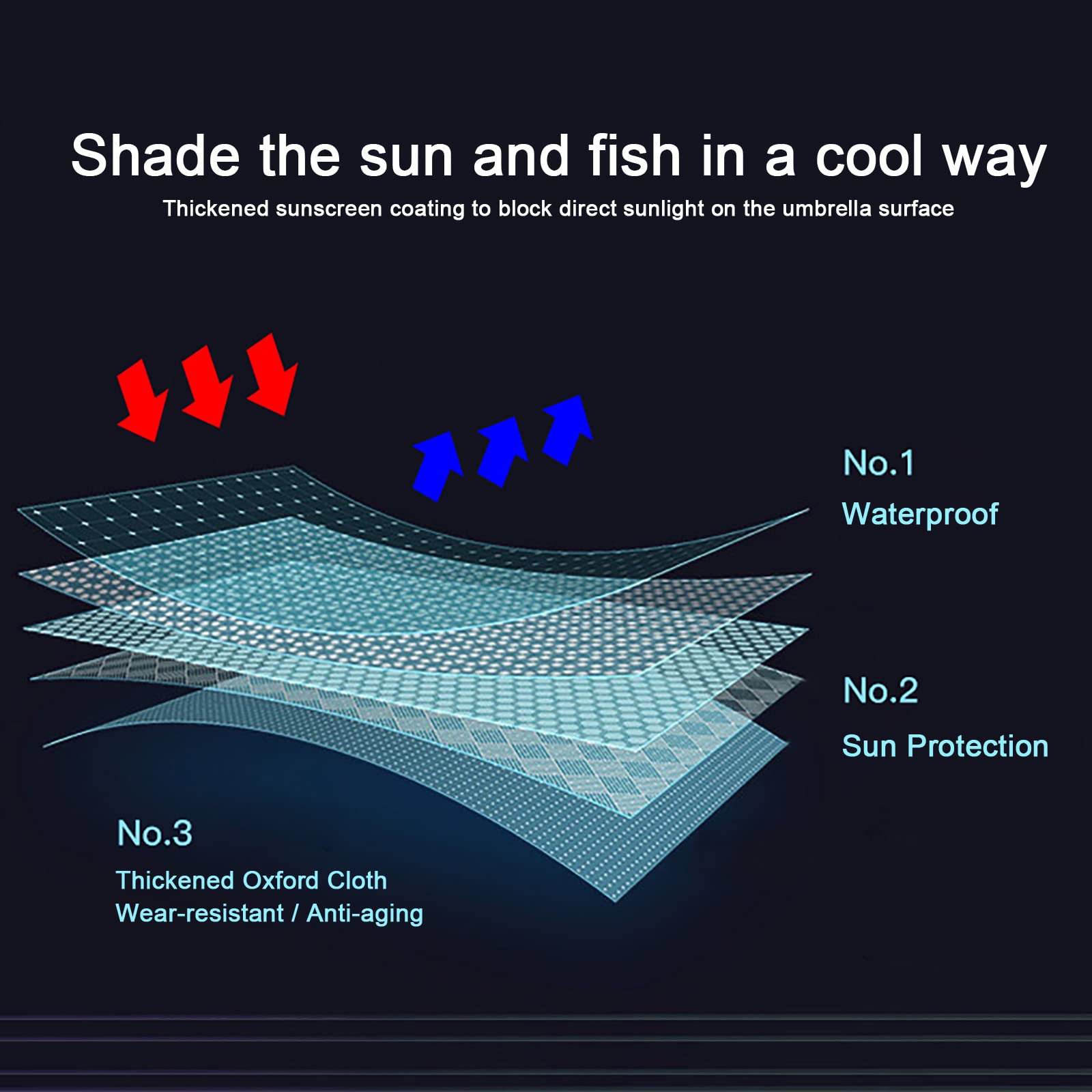 Shade the sun and fish in a cool way

Thickened sunscreen coating to block direct sunlight on the umbrella surface

No.1
Waterproof

No.2
Sun Protection

No.3
Thickened Oxford Cloth
Wear-resistant / Anti-aging